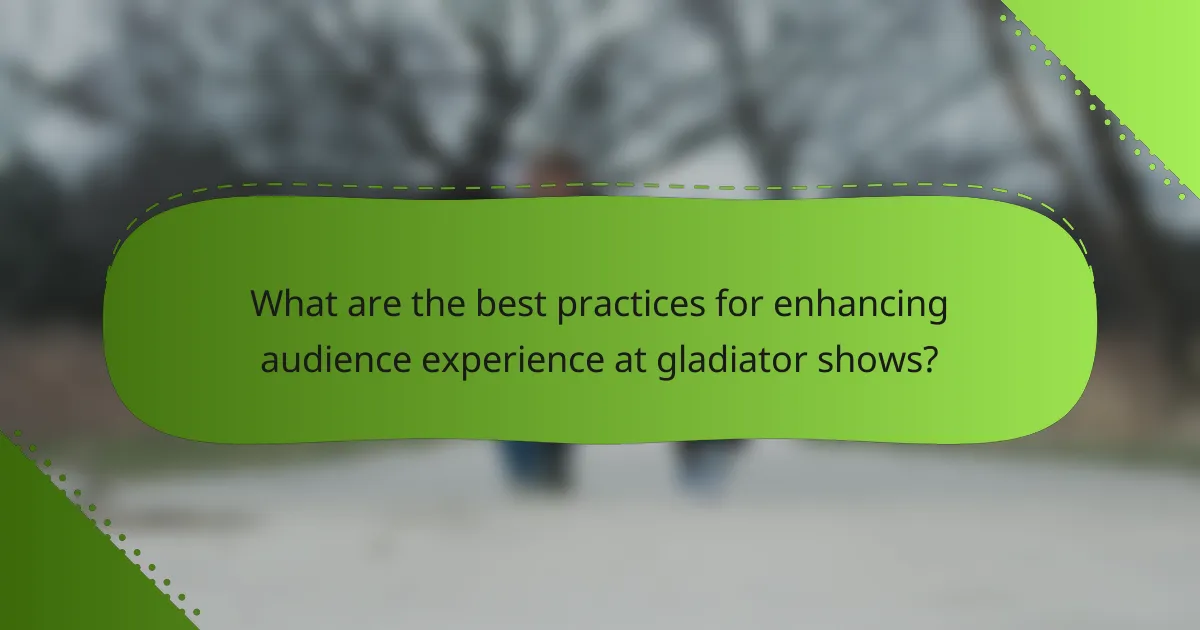 What are the best practices for enhancing audience experience at gladiator shows?